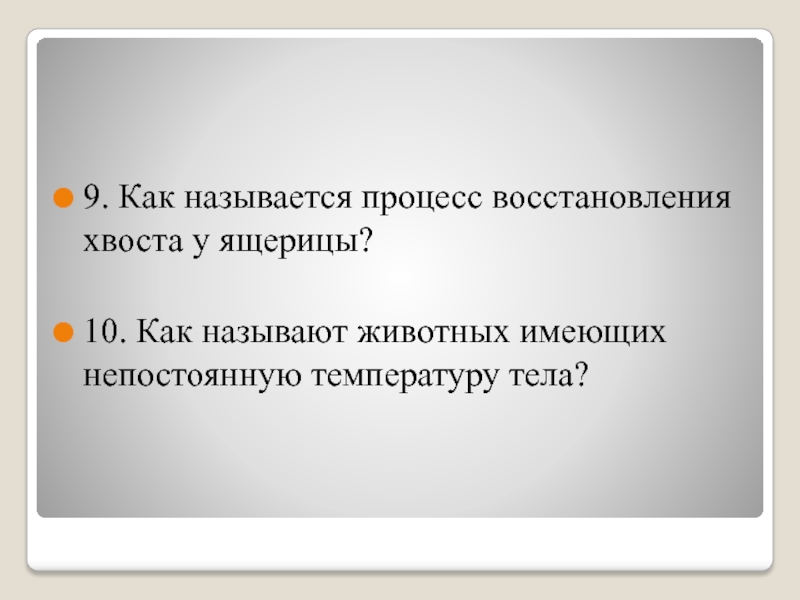 9. Как называется процесс восстановления хвоста у ящерицы?

10. Как называют животных имеющих непостоянную температуру тела?